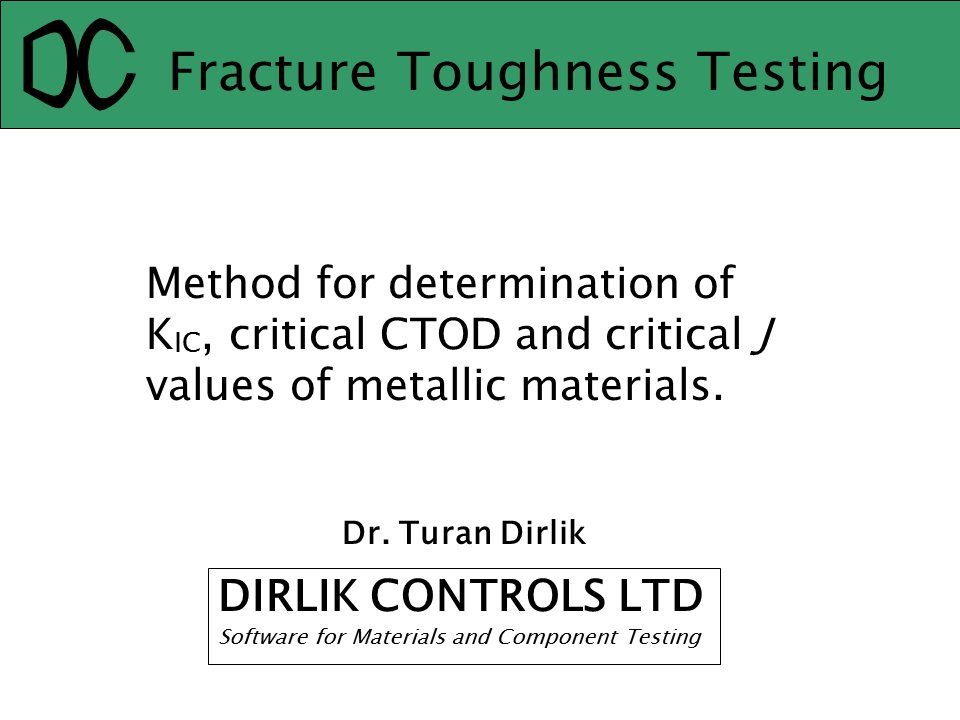 DC Fracture Toughness Testing

Method for determination of $K_{IC}$, critical CTOD and critical $J$ values of metallic materials.

Dr. Turan Dirlik

DIRLIK CONTROLS LTD
Software for Materials and Component Testing